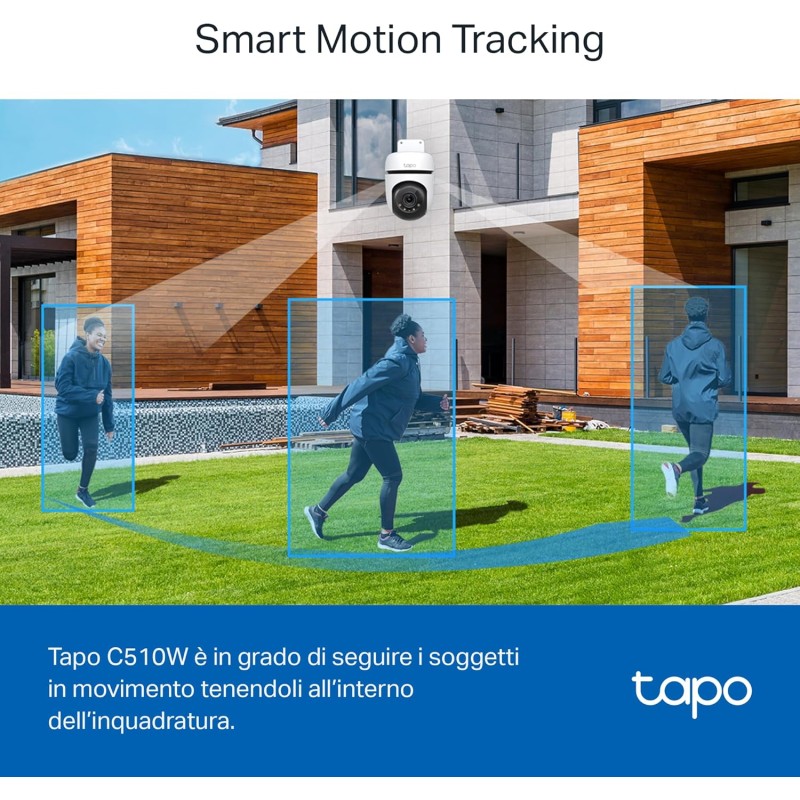 Smart Motion Tracking

tapo

Tapo C510W è in grado di seguire i soggetti in movimento tenendoli all'interno dell'inquadratura.

tapo